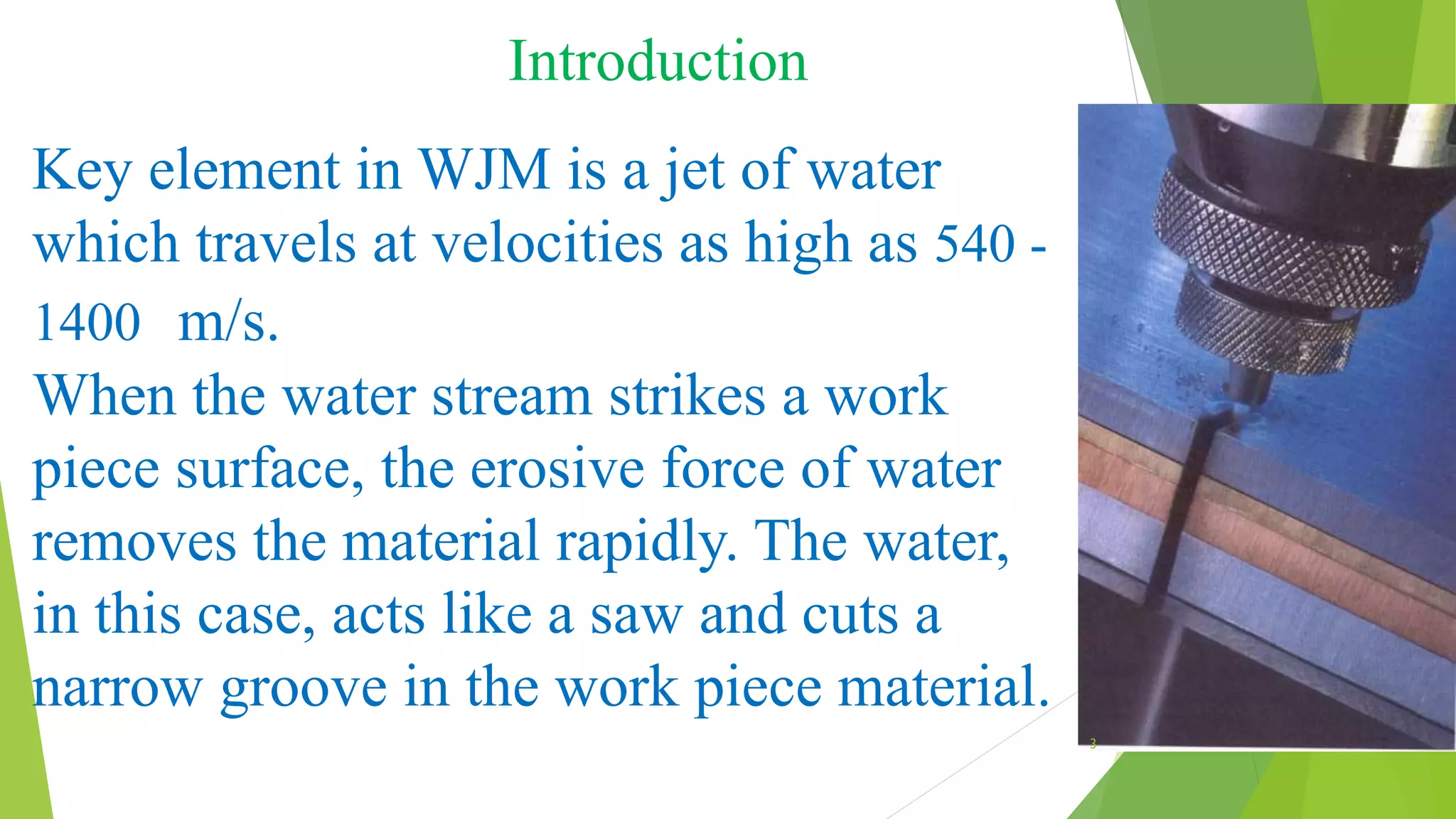 Introduction

Key element in WJM is a jet of water which travels at velocities as high as 540 - 1400 m/s.

When the water stream strikes a work piece surface, the erosive force of water removes the material rapidly. The water, in this case, acts like a saw and cuts a narrow groove in the work piece material.

3